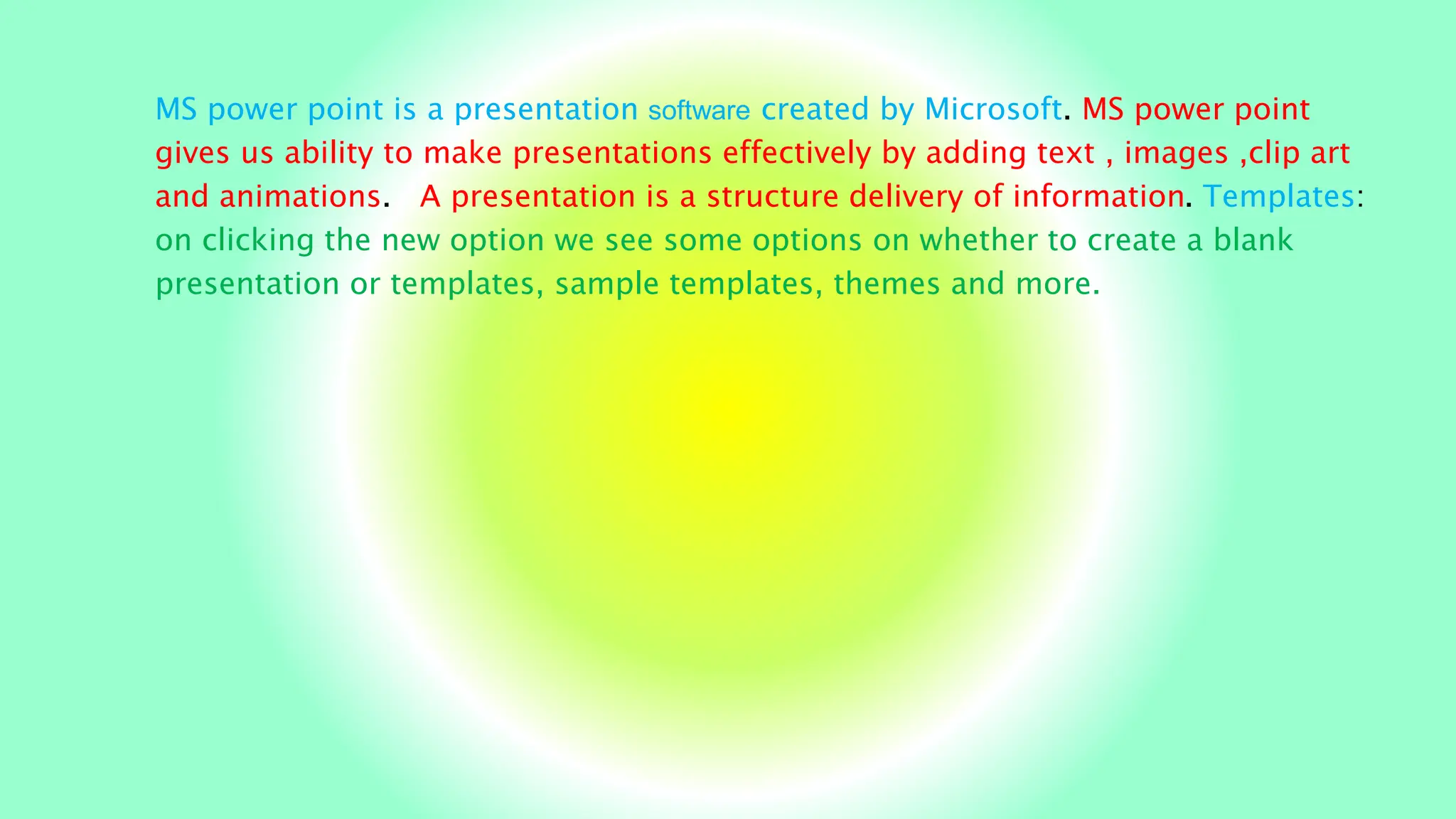 MS power point is a presentation software created by Microsoft. MS power point gives us ability to make presentations effectively by adding text , images ,clip art and animations.   A presentation is a structure delivery of information. Templates: on clicking the new option we see some options on whether to create a blank presentation or templates, sample templates, themes and more.